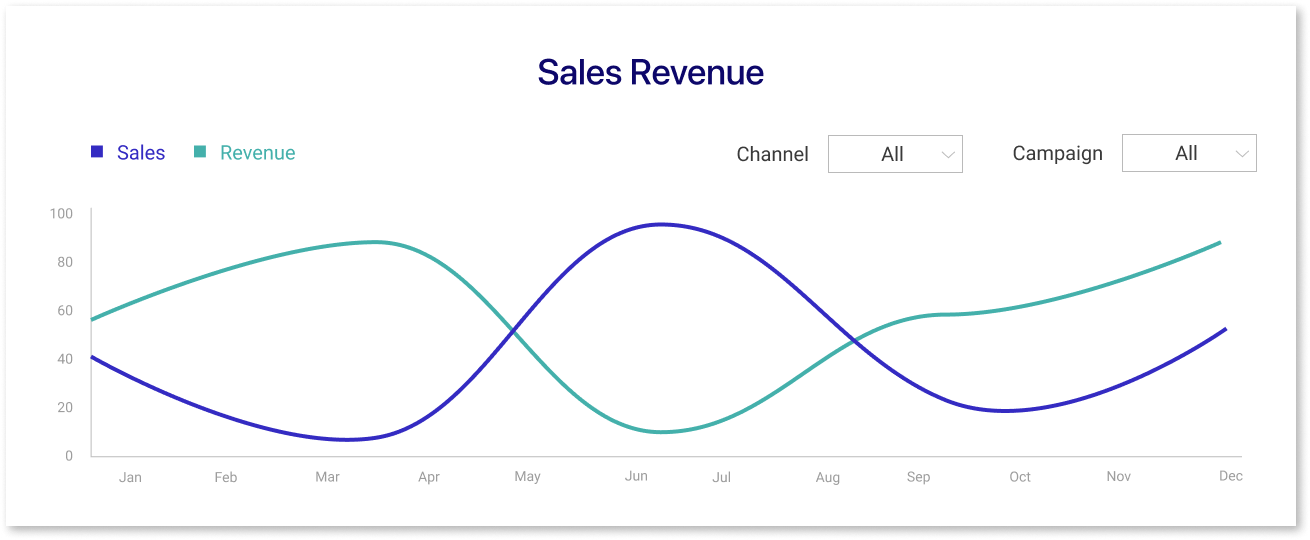 Sales Revenue

Sales Revenue

Channel All

Campaign All

100
80
60
40
20
0

Jan Feb Mar Apr May Jun Jul Aug Sep Oct Nov Dec